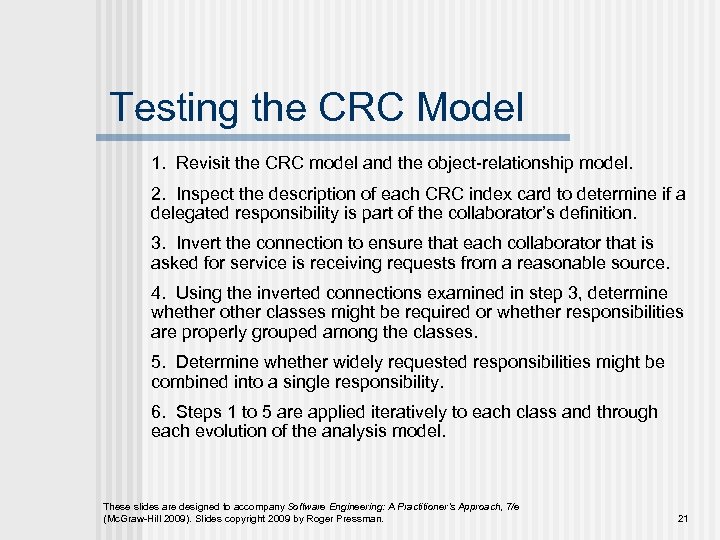 Testing the CRC Model

1. Revisit the CRC model and the object-relationship model.

2. Inspect the description of each CRC index card to determine if a delegated responsibility is part of the collaborator's definition.

3. Invert the connection to ensure that each collaborator that is asked for service is receiving requests from a reasonable source.

4. Using the inverted connections examined in step 3, determine whether other classes might be required or whether responsibilities are properly grouped among the classes.

5. Determine whether widely requested responsibilities might be combined into a single responsibility.

6. Steps 1 to 5 are applied iteratively to each class and through each evolution of the analysis model.

These slides are designed to accompany Software Engineering: A Practitioner's Approach, 7/e (McGraw-Hill 2009). Slides copyright 2009 by Roger Pressman.

21